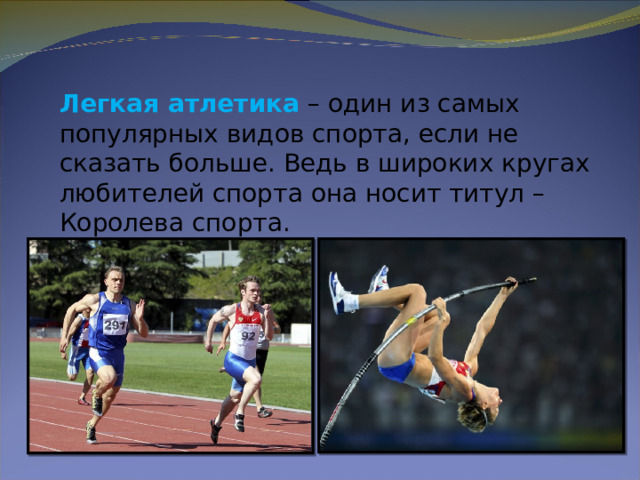 Легкая атлетика – один из самых популярных видов спорта, если не сказать больше. Ведь в широких кругах любителей спорта она носит титул – Королева спорта.

291

92